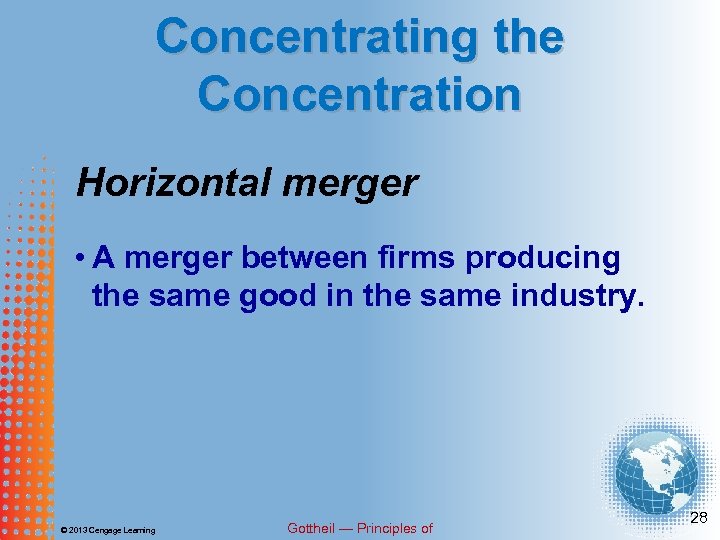 Concentrating the Concentration

Horizontal merger

• A merger between firms producing the same good in the same industry.

© 2013 Cengage Learning

Gottheil — Principles of

28